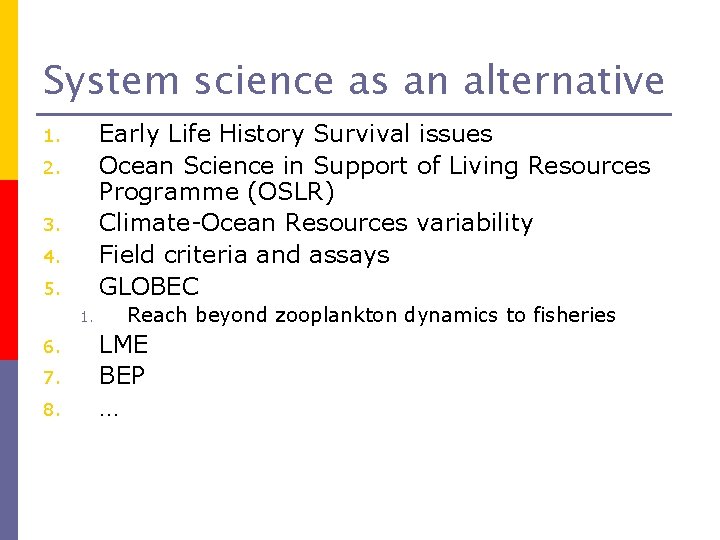 System science as an alternative

1. Early Life History Survival issues
2. Ocean Science in Support of Living Resources Programme (OSLR)
3. Climate-Ocean Resources variability
4. Field criteria and assays
5. GLOBEC
   1. Reach beyond zooplankton dynamics to fisheries
6. LME
7. BEP
8. …